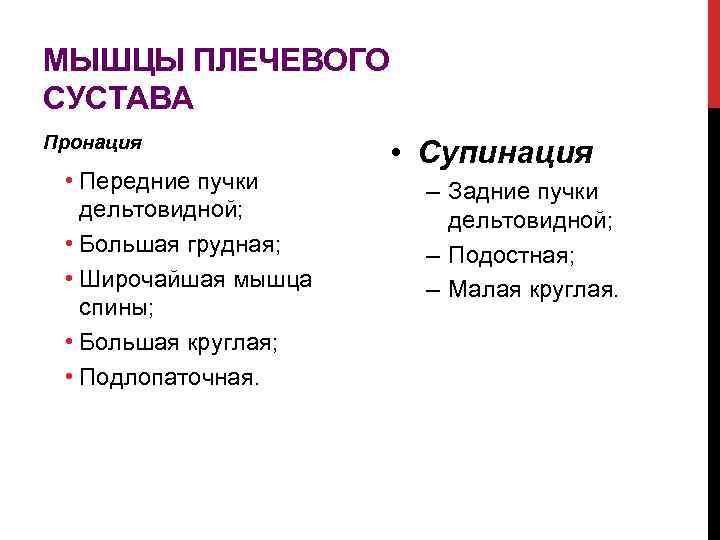 МЫШЦЫ ПЛЕЧЕВОГО СУСТАВА

Пронация

• Передние пучки дельтовидной;
• Большая грудная;
• Широчайшая мышца спины;
• Большая круглая;
• Подлопаточная.

• Супинация
– Задние пучки дельтовидной;
– Подостная;
– Малая круглая.